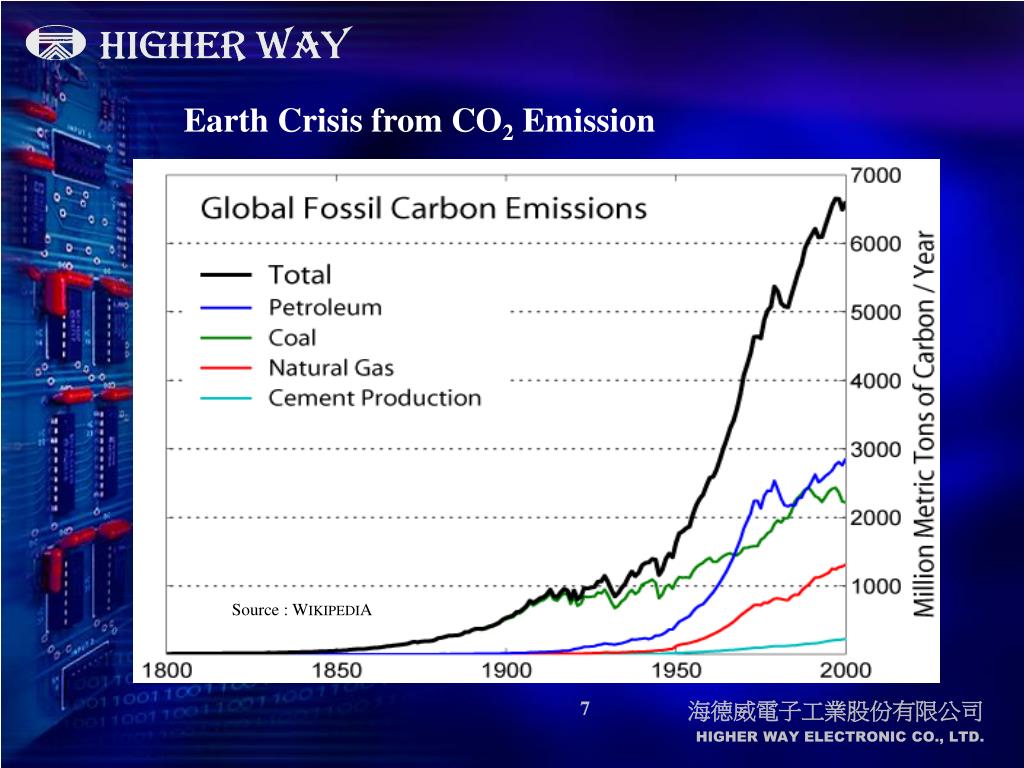 HIGHER WAY

Earth Crisis from $CO_2$ Emission

Global Fossil Carbon Emissions

Total
Petroleum
Coal
Natural Gas
Cement Production

7000
6000
5000
4000
3000
2000
1000

Million Metric Tons of Carbon / Year

Source : WIKIPEDIA

1800 1850 1900 1950 2000

7

海德威電子工業股份有限公司
HIGHER WAY ELECTRONIC CO., LTD.